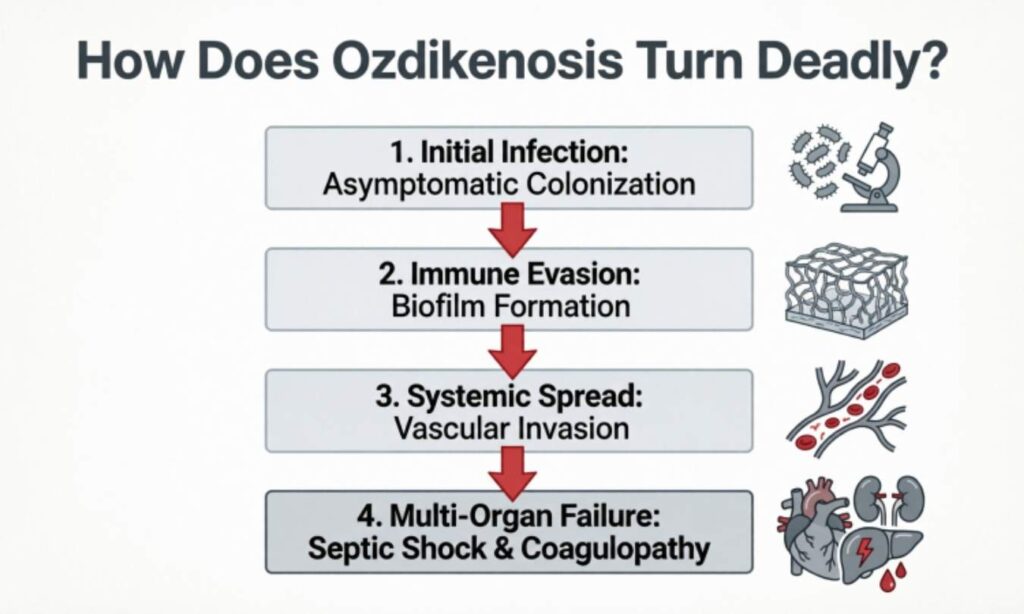 How Does Ozdikenosis Turn Deadly?

1. Initial Infection:
Asymptomatic Colonization

2. Immune Evasion:
Biofilm Formation

3. Systemic Spread:
Vascular Invasion

4. Multi-Organ Failure:
Septic Shock & Coagulopathy